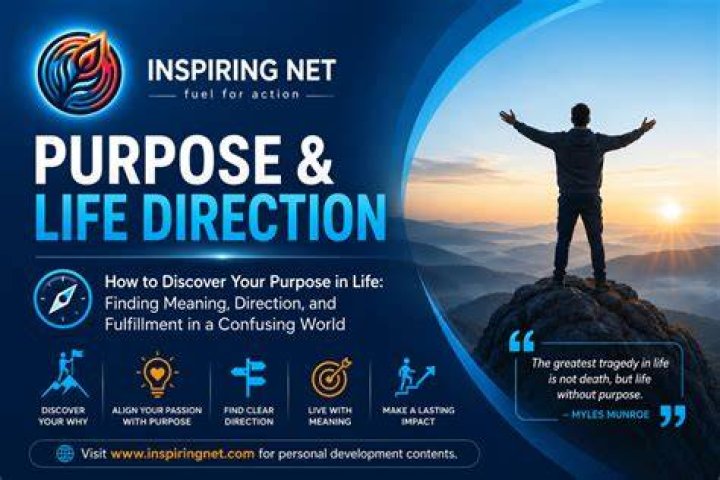 INSPIRING NET
fuel for action

PURPOSE &
LIFE DIRECTION

How to Discover Your Purpose in Life: Finding Meaning, Direction, and Fulfillment in a Confusing World

DISCOVER YOUR WHY

ALIGN YOUR PASSION WITH PURPOSE

FIND CLEAR DIRECTION

LIVE WITH MEANING

MAKE A LASTING IMPACT

Visit www.inspiringnet.com for personal development contents.

"The greatest tragedy in life is not death, but life without purpose.
– MYLES MUNROE"